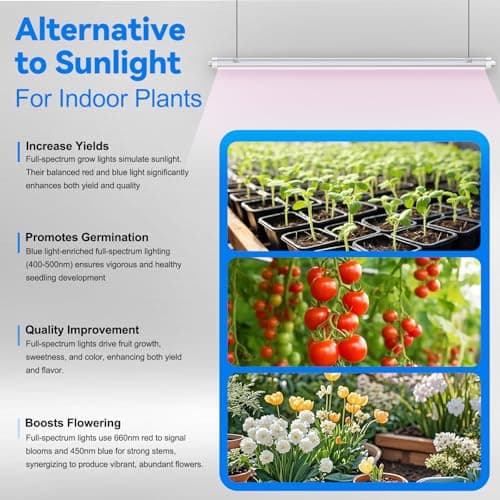 Alternative to Sunlight
For Indoor Plants

Increase Yields
Full-spectrum grow lights simulate sunlight. Their balanced red and blue light significantly enhances both yield and quality

Promotes Germination
Blue light-enriched full-spectrum lighting (400-500nm) ensures vigorous and healthy seedling development

Quality Improvement
Full-spectrum lights drive fruit growth, sweetness, and color, enhancing both yield and flavor.

Boosts Flowering
Full-spectrum lights use 660nm red to signal blooms and 450nm blue for strong stems, synergizing to produce vibrant, abundant flowers.